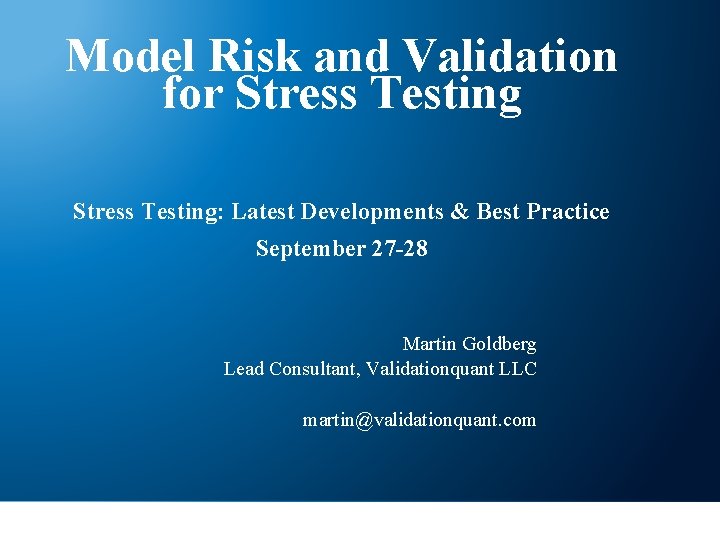 Model Risk and Validation for Stress Testing

Stress Testing: Latest Developments & Best Practice
September 27-28

Martin Goldberg
Lead Consultant, Validationquant LLC

martin@validationquant.com